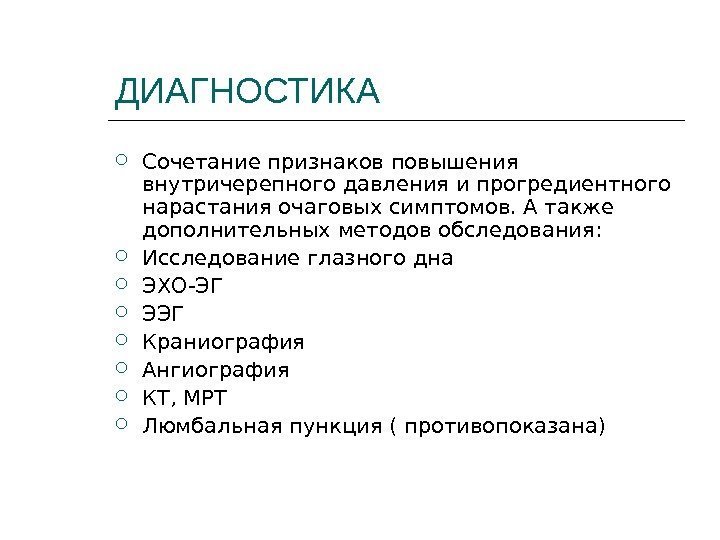 ДИАГНОСТИКА

Сочетание признаков повышения внутричерепного давления и прогредиентного нарастания очаговых симптомов. А также дополнительных методов обследования:
Исследование глазного дна
ЭХО-ЭГ
ЭЭГ
Краниография
Ангиография
КТ, МРТ
Люмбальная пункция ( противопоказана)